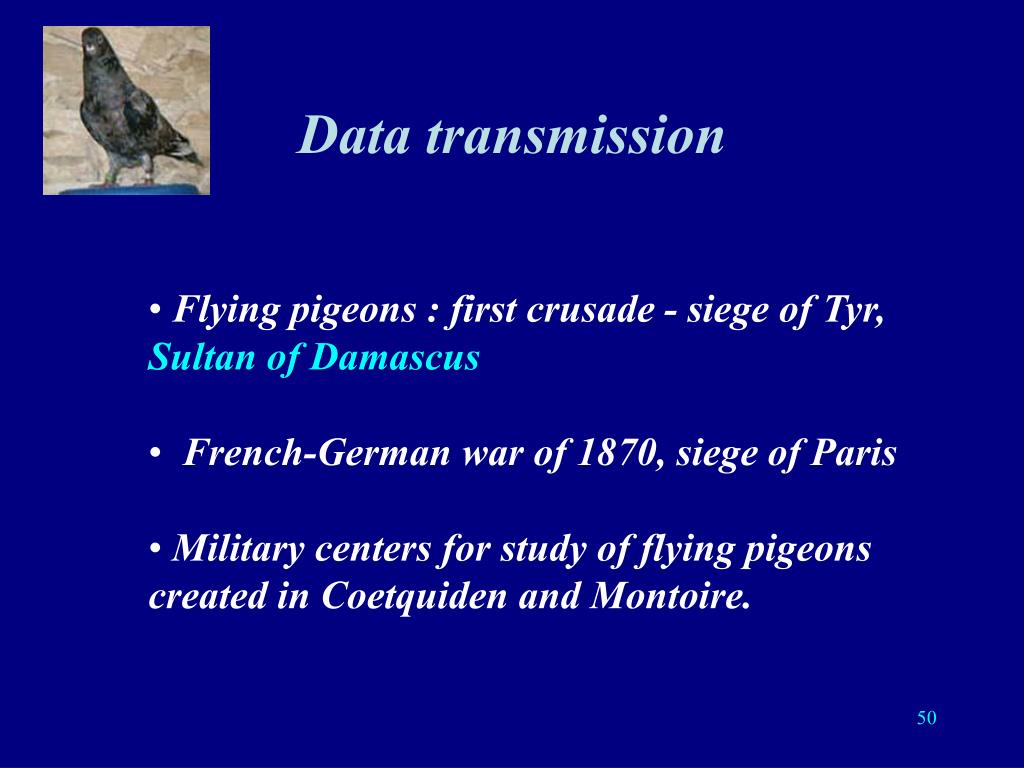 Data transmission

• Flying pigeons : first crusade - siege of Tyr, Sultan of Damascus

• French-German war of 1870, siege of Paris

• Military centers for study of flying pigeons created in Coetquiden and Montoire.

50